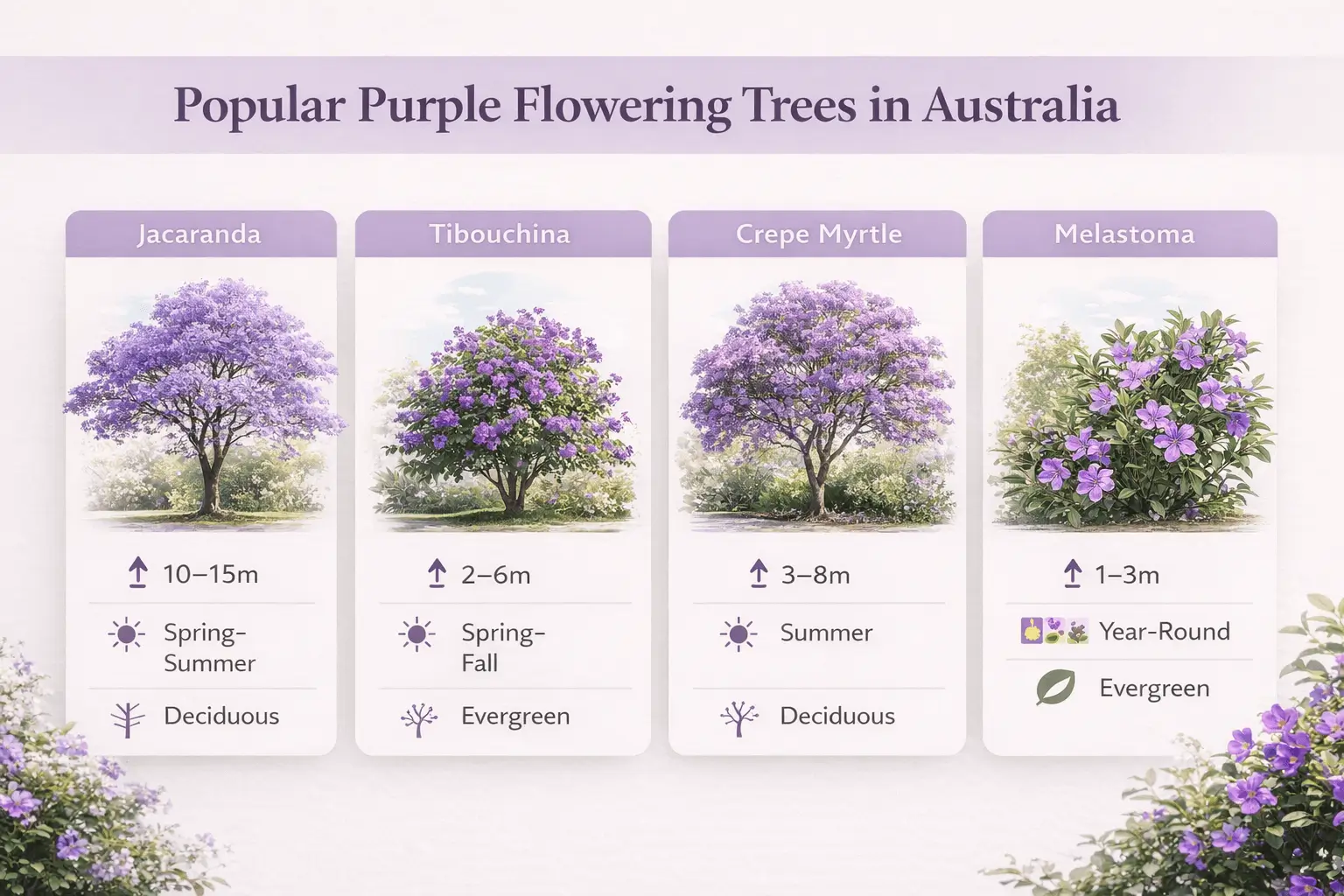 Popular Purple Flowering Trees in Australia

Jacaranda

10–15m

Spring-Summer

Deciduous

Tibouchina

2–6m

Spring-Fall

Evergreen

Crepe Myrtle

3–8m

Summer

Deciduous

Melastoma

1–3m

Year-Round

Evergreen